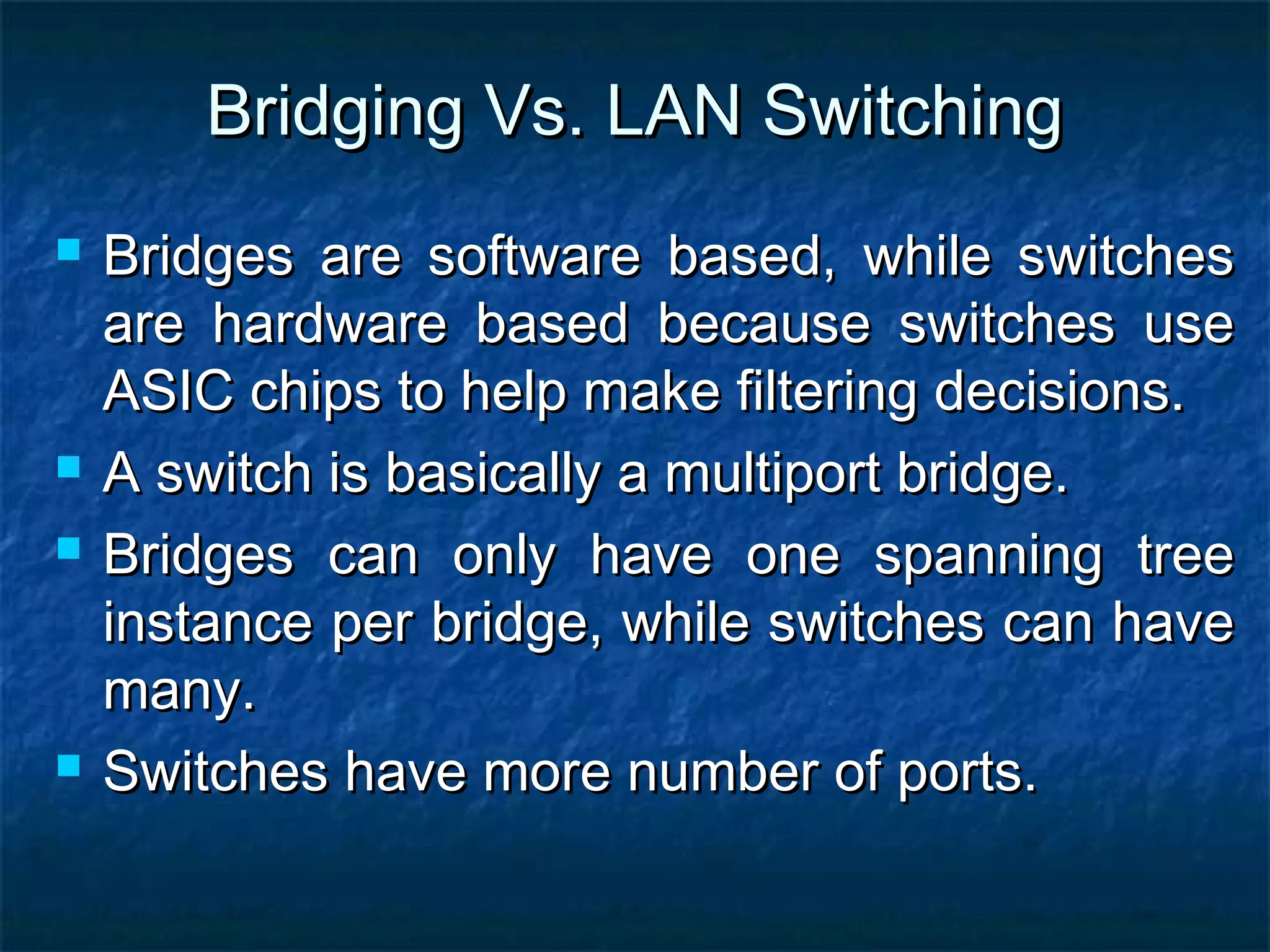 Bridging Vs. LAN Switching

- Bridges are software based, while switches are hardware based because switches use ASIC chips to help make filtering decisions.
- A switch is basically a multiport bridge.
- Bridges can only have one spanning tree instance per bridge, while switches can have many.
- Switches have more number of ports.